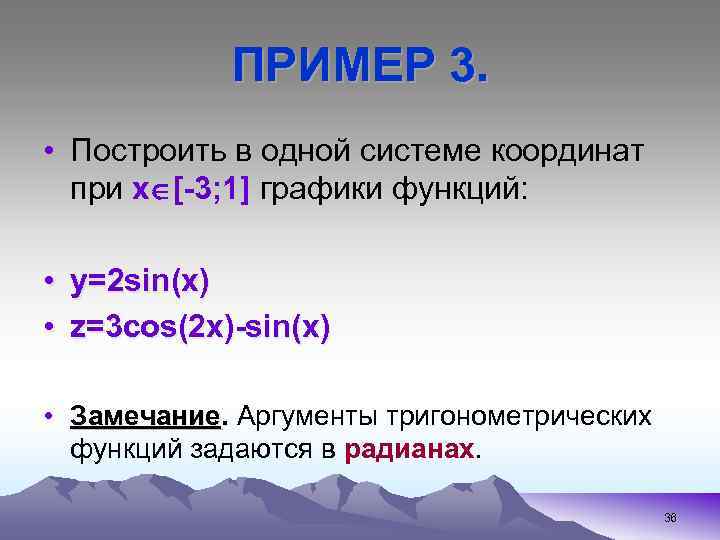 ПРИМЕР 3.

• Построить в одной системе координат при $x \in [-3;1]$ графики функций:

• $y=2\sin(x)$
• $z=3\cos(2x)-\sin(x)$

• Замечание. Аргументы тригонометрических функций задаются в радианах.

36